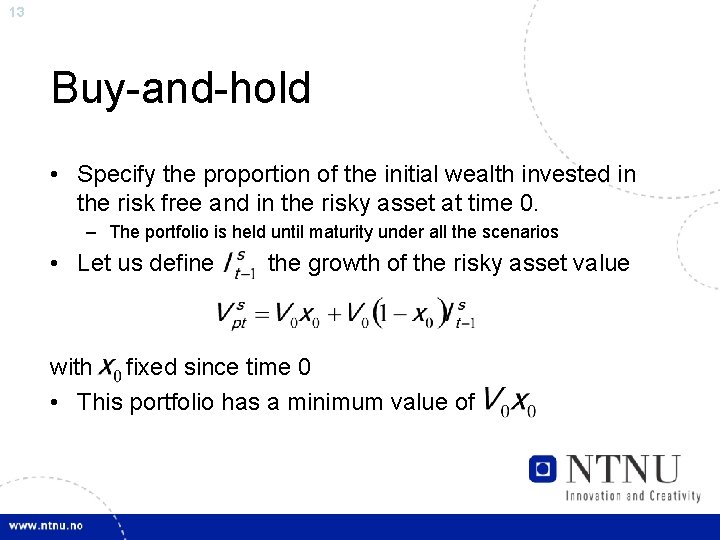 13

Buy-and-hold

• Specify the proportion of the initial wealth invested in the risk free and in the risky asset at time 0.
– The portfolio is held until maturity under all the scenarios
• Let us define $I_{t-1}^{s}$ the growth of the risky asset value

$V_{pt}^{s} = V_0 x_0 + V_0 (1 - x_0) I_{t-1}^{s}$

with $x_0$ fixed since time 0
• This portfolio has a minimum value of $V_0 x_0$

NTNU
Innovation and Creativity

www.ntnu.no